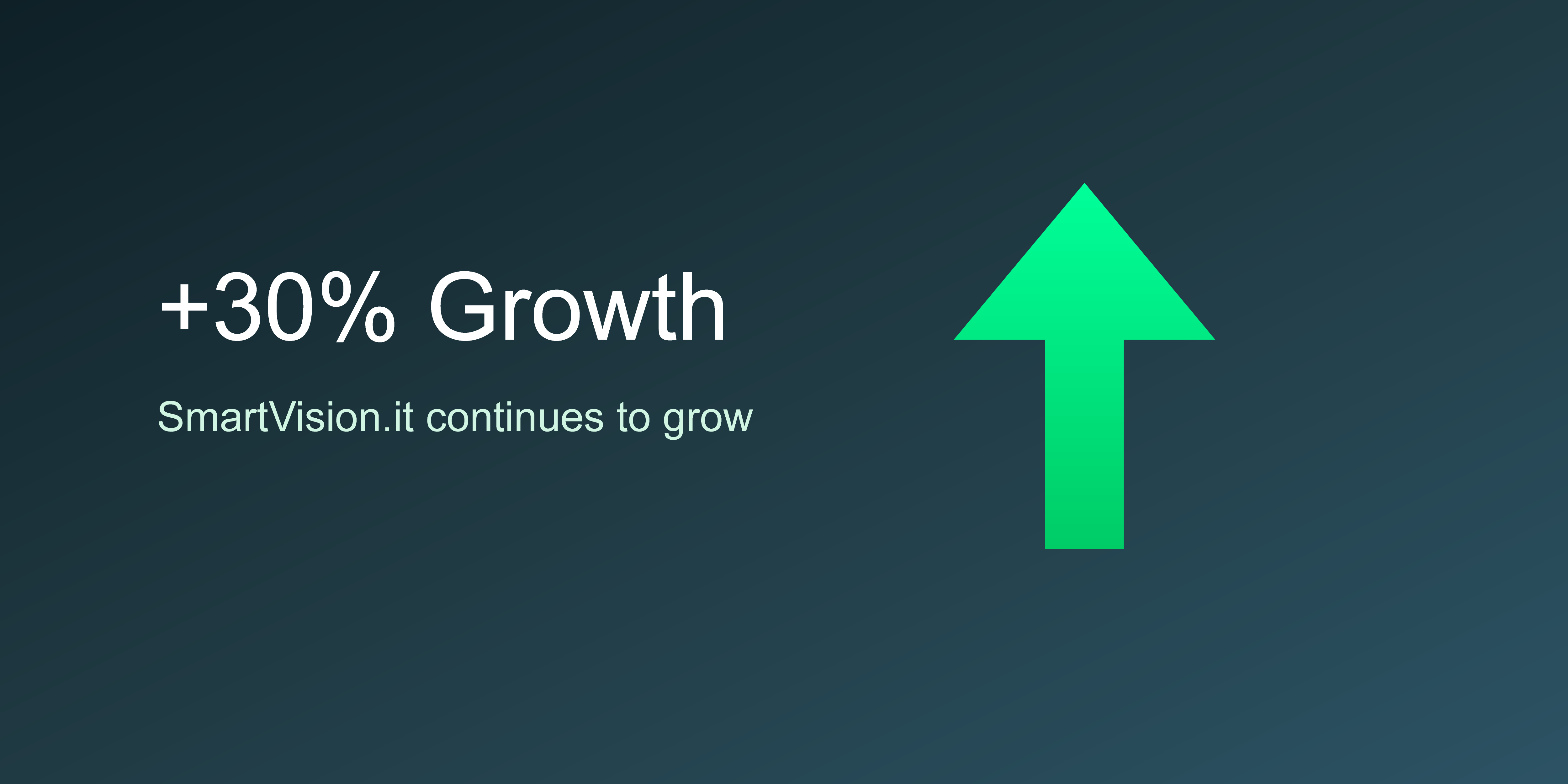 +30% Growth

SmartVision.it continues to grow